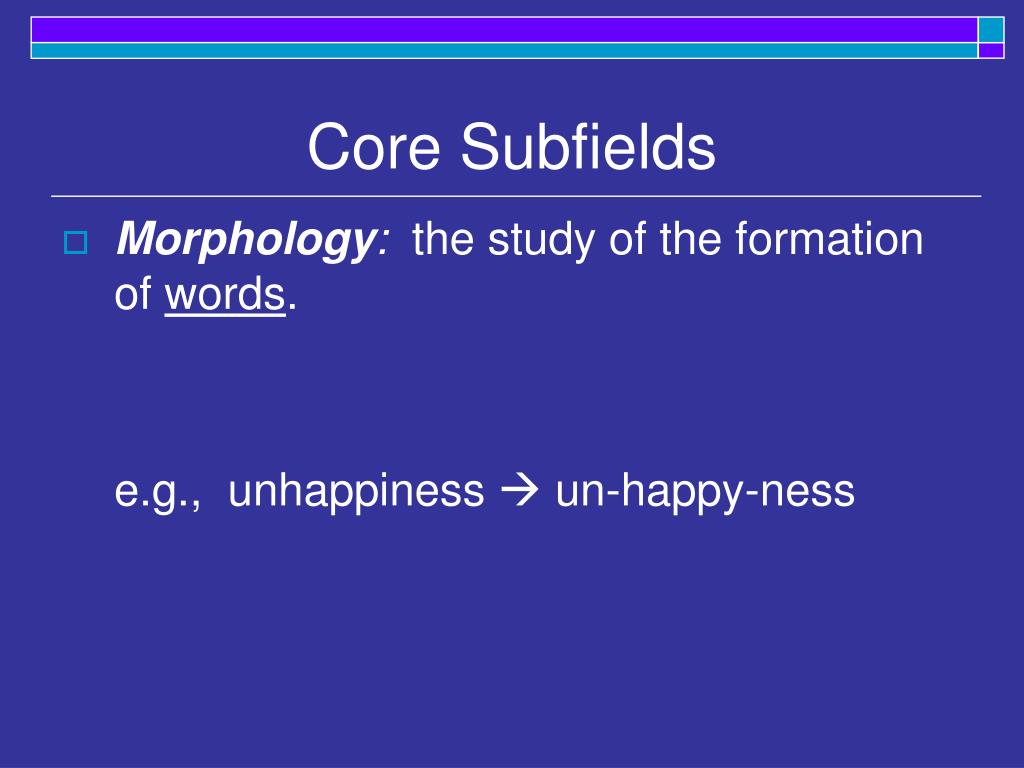 Core Subfields

Morphology: the study of the formation of words.

e.g., unhappiness → un-happy-ness